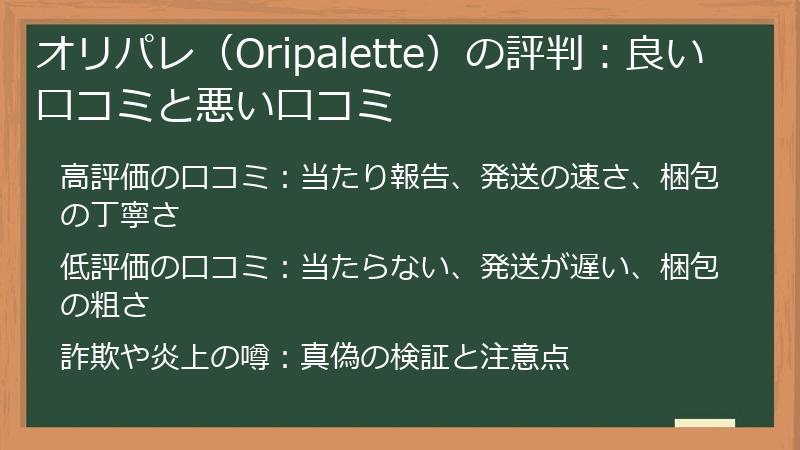 オリパレ（Oripalette）の評判：良い口コミと悪い口コミ

高評価の口コミ：当たり報告、発送の速さ、梱包の丁寧さ

低評価の口コミ：当たらない、発送が遅い、梱包の粗さ

詐欺や炎上の噂：真偽の検証と注意点